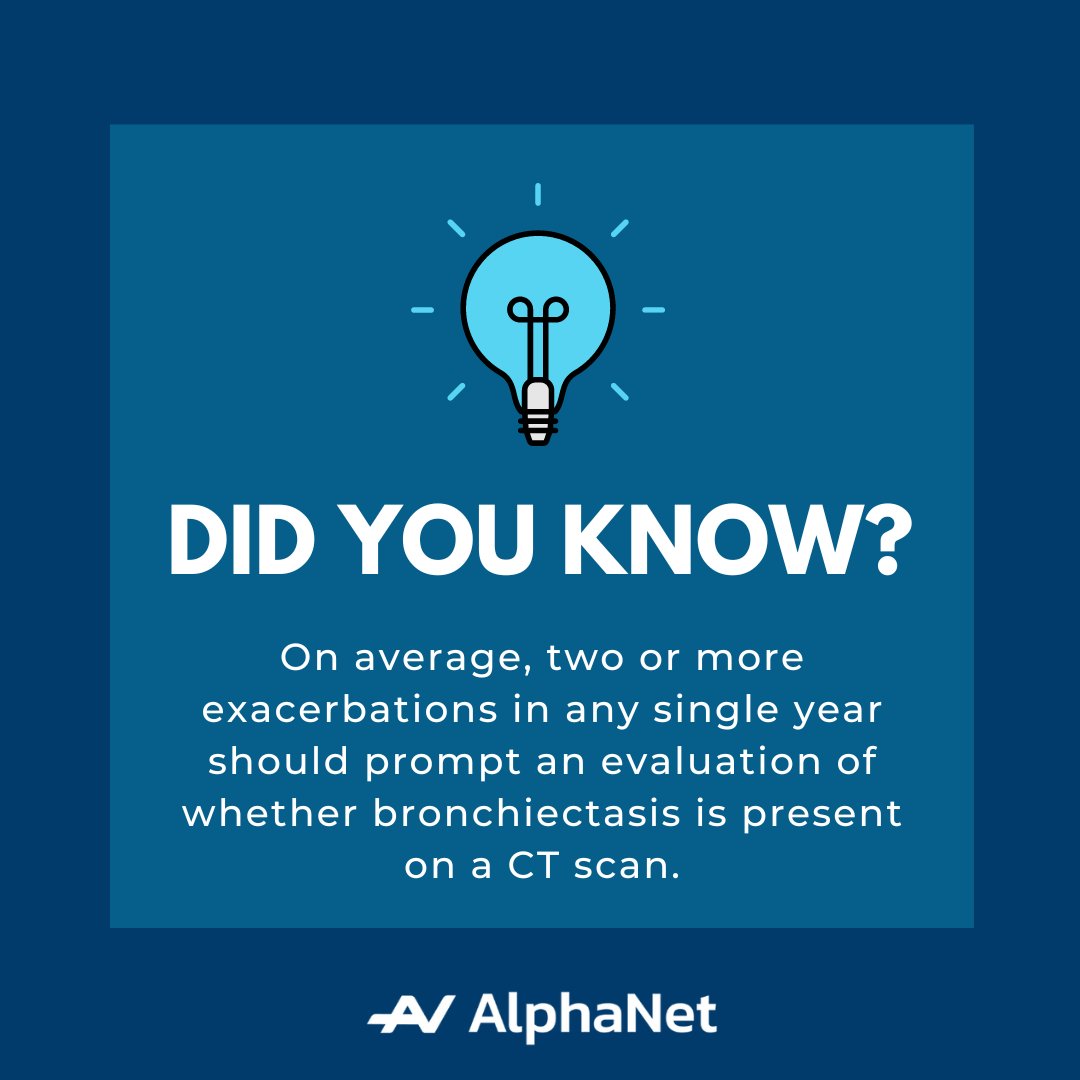 DID YOU KNOW?

On average, two or more exacerbations in any single year should prompt an evaluation of whether bronchiectasis is present on a CT scan.

AlphaNet